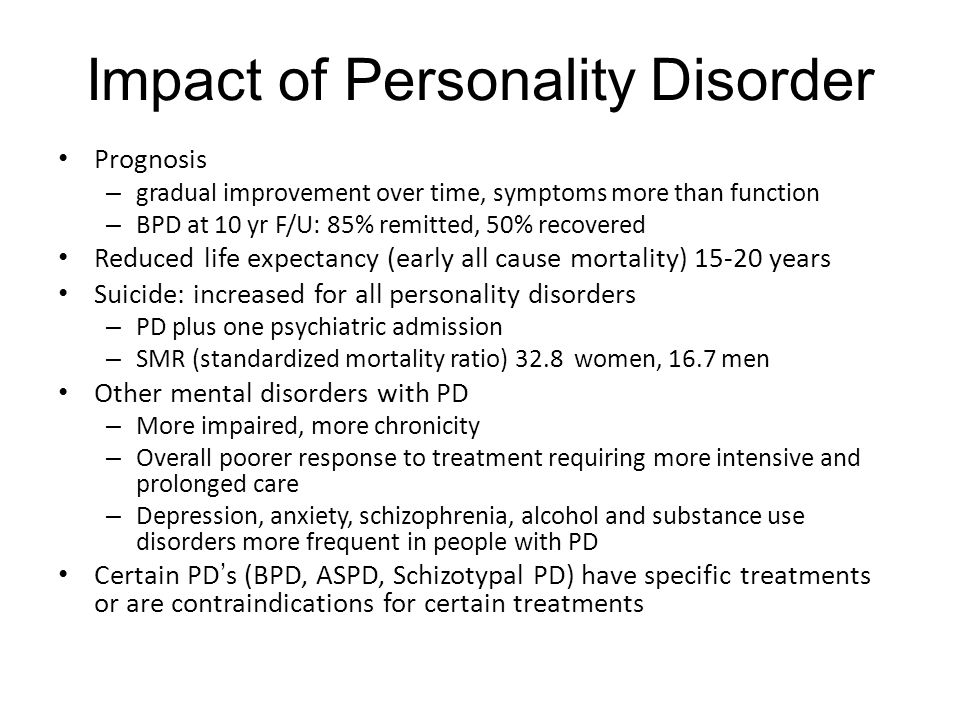 Impact of Personality Disorder

• Prognosis
 – gradual improvement over time, symptoms more than function
 – BPD at 10 yr F/U: 85% remitted, 50% recovered
• Reduced life expectancy (early all cause mortality) 15-20 years
• Suicide: increased for all personality disorders
 – PD plus one psychiatric admission
 – SMR (standardized mortality ratio) 32.8 women, 16.7 men
• Other mental disorders with PD
 – More impaired, more chronicity
 – Overall poorer response to treatment requiring more intensive and prolonged care
 – Depression, anxiety, schizophrenia, alcohol and substance use disorders more frequent in people with PD
• Certain PD's (BPD, ASPD, Schizotypal PD) have specific treatments or are contraindications for certain treatments